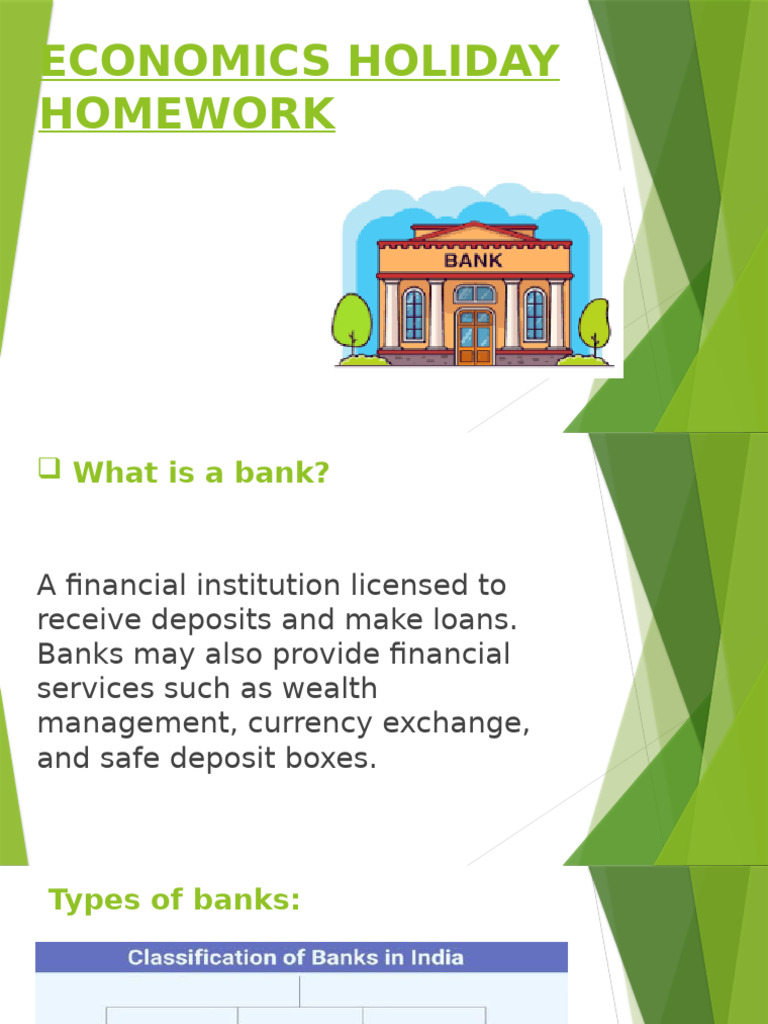 ECONOMICS HOLIDAY HOMEWORK

BANK

What is a bank?

A financial institution licensed to receive deposits and make loans. Banks may also provide financial services such as wealth management, currency exchange, and safe deposit boxes.

Types of banks:

Classification of Banks in India